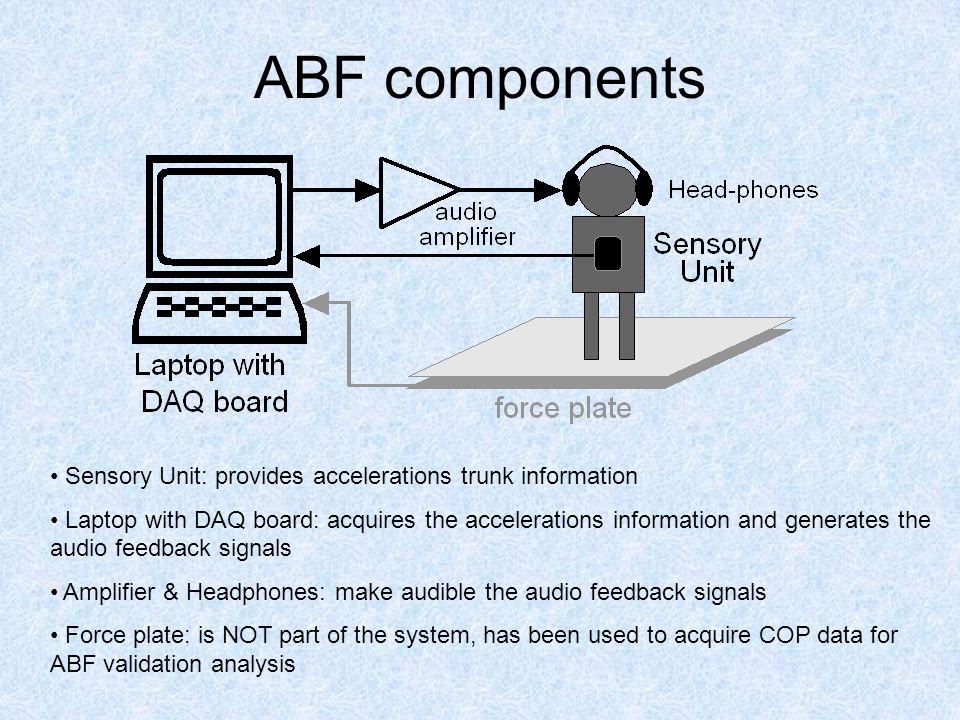 ABF components

audio amplifier

Head-phones

Sensory Unit

Laptop with DAQ board

force plate

• Sensory Unit: provides accelerations trunk information

• Laptop with DAQ board: acquires the accelerations information and generates the audio feedback signals

• Amplifier & Headphones: make audible the audio feedback signals

• Force plate: is NOT part of the system, has been used to acquire COP data for ABF validation analysis